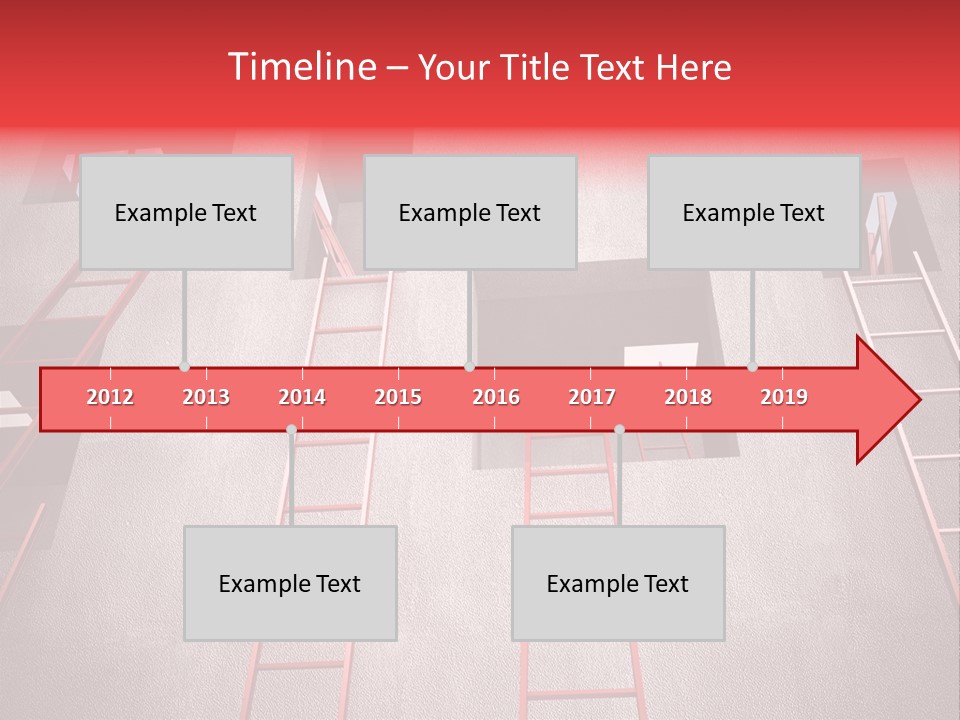 Timeline – Your Title Text Here

Example Text

Example Text

Example Text

2012
2013
2014
2015
2016
2017
2018
2019

Example Text

Example Text